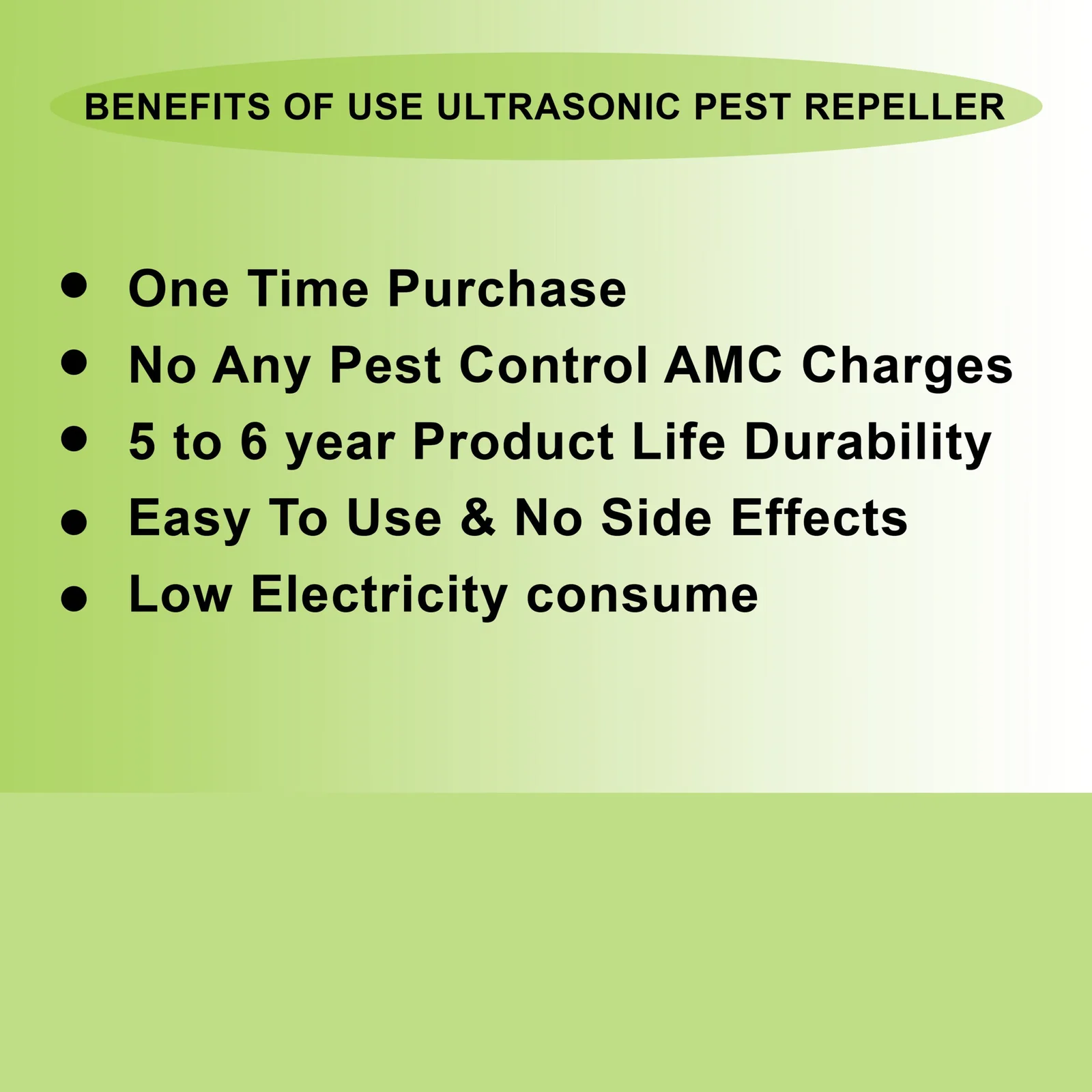 BENEFITS OF USE ULTRASONIC PEST REPELLER

• One Time Purchase
• No Any Pest Control AMC Charges
• 5 to 6 year Product Life Durability
• Easy To Use & No Side Effects
• Low Electricity consume